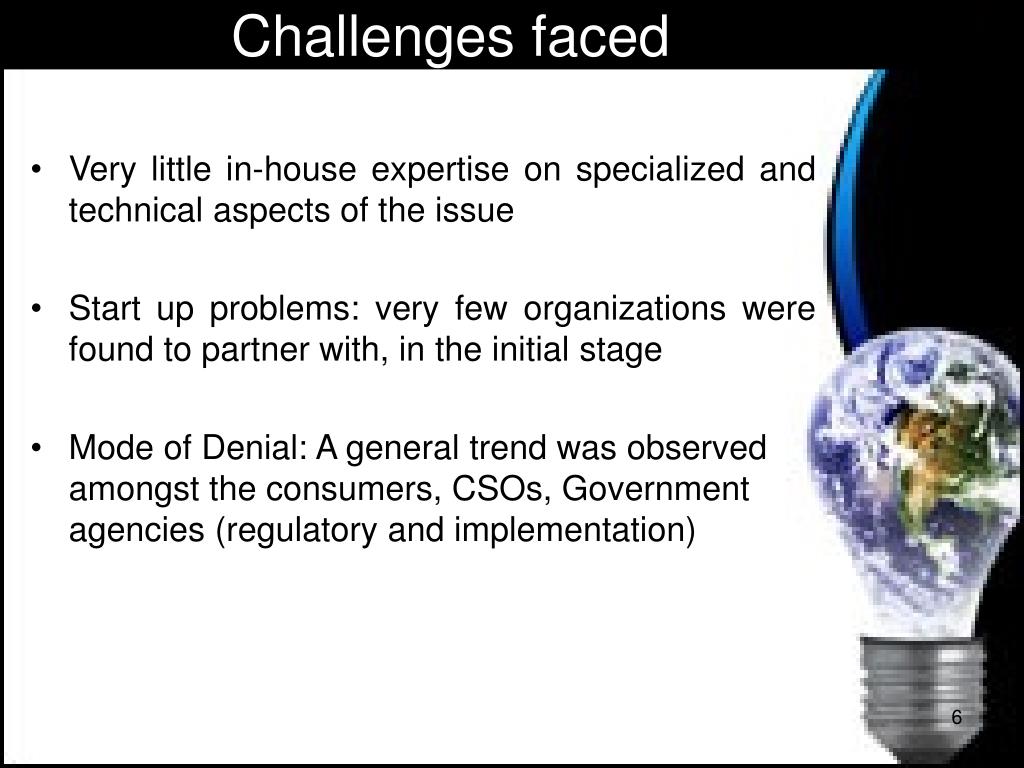 Challenges faced

• Very little in-house expertise on specialized and technical aspects of the issue

• Start up problems: very few organizations were found to partner with, in the initial stage

• Mode of Denial: A general trend was observed amongst the consumers, CSOs, Government agencies (regulatory and implementation)

6